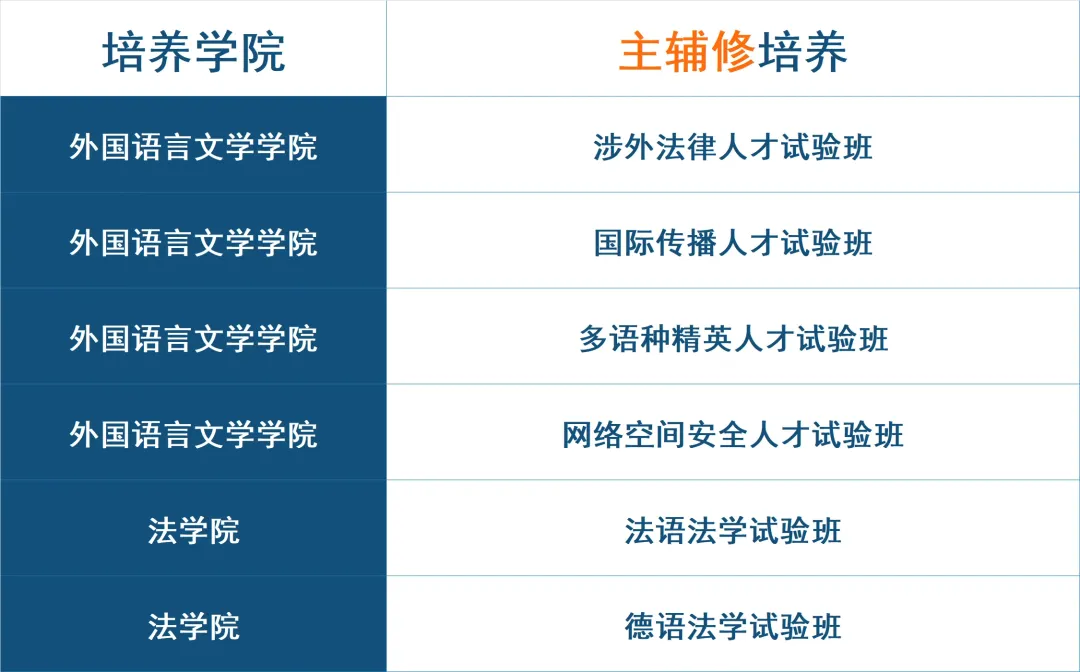 | 培养学院 | 主辅修培养 |
|---|---|
| 外国语言文学学院 | 涉外法律人才试验班 |
| 外国语言文学学院 | 国际传播人才试验班 |
| 外国语言文学学院 | 多语种精英人才试验班 |
| 外国语言文学学院 | 网络空间安全人才试验班 |
| 法学院 | 法语法学试验班 |
| 法学院 | 德语法学试验班 |